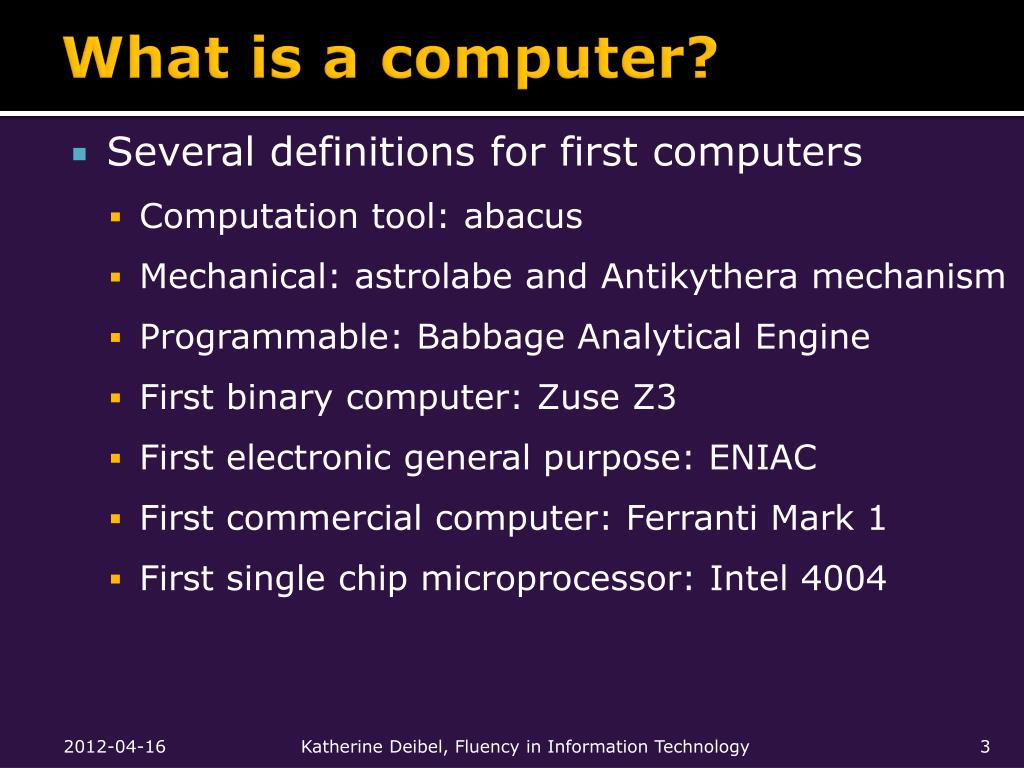 What is a computer?

Several definitions for first computers

Computation tool: abacus

Mechanical: astrolabe and Antikythera mechanism

Programmable: Babbage Analytical Engine

First binary computer: Zuse Z3

First electronic general purpose: ENIAC

First commercial computer: Ferranti Mark 1

First single chip microprocessor: Intel 4004

2012-04-16

Katherine Deibel, Fluency in Information Technology

3